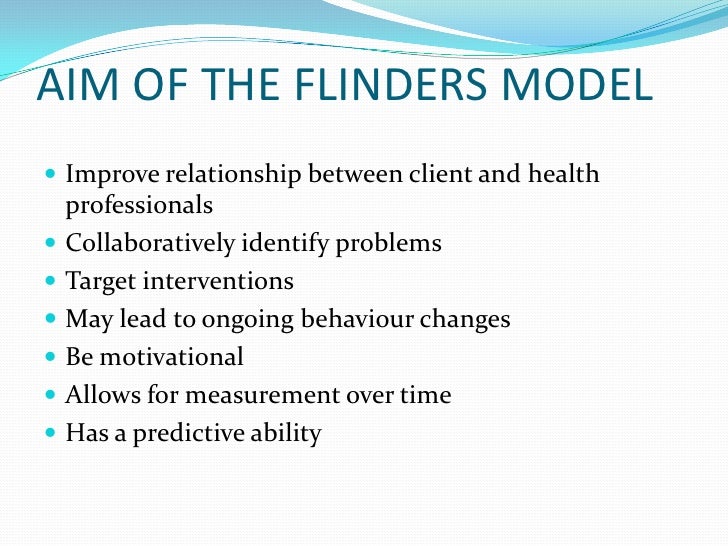 AIM OF THE FLINDERS MODEL

- Improve relationship between client and health professionals
- Collaboratively identify problems
- Target interventions
- May lead to ongoing behaviour changes
- Be motivational
- Allows for measurement over time
- Has a predictive ability